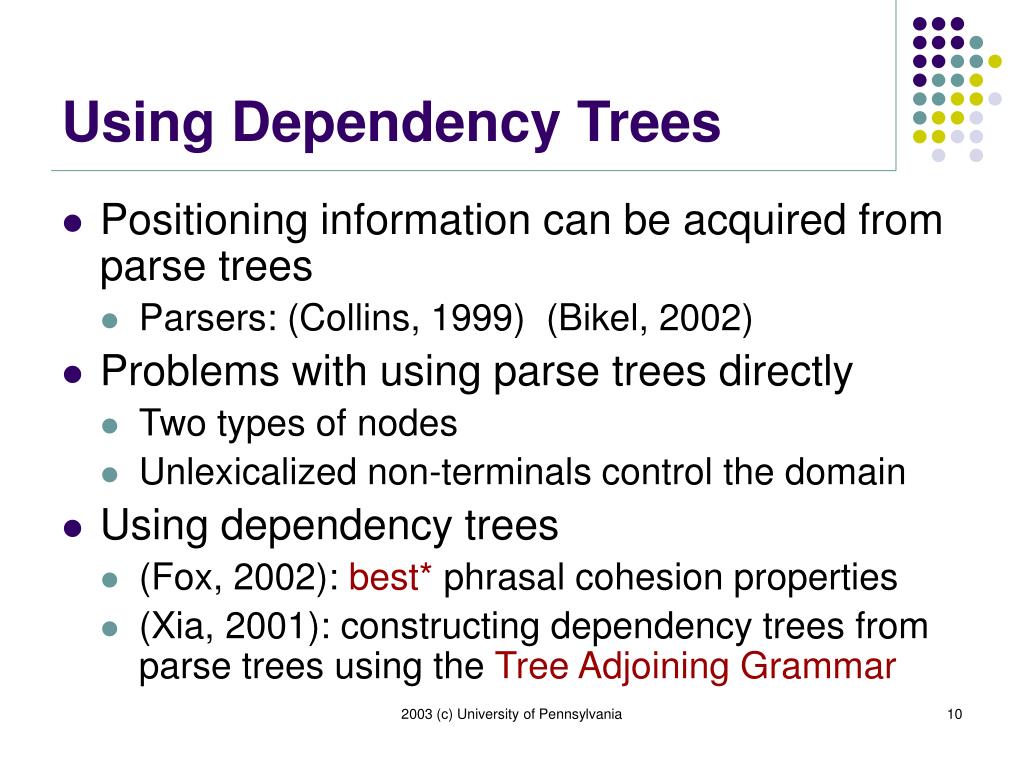 Using Dependency Trees

- Positioning information can be acquired from parse trees
  - Parsers: (Collins, 1999) (Bikel, 2002)
- Problems with using parse trees directly
  - Two types of nodes
  - Unlexicalized non-terminals control the domain
- Using dependency trees
  - (Fox, 2002): best* phrasal cohesion properties
  - (Xia, 2001): constructing dependency trees from parse trees using the Tree Adjoining Grammar

2003 (c) University of Pennsylvania

10